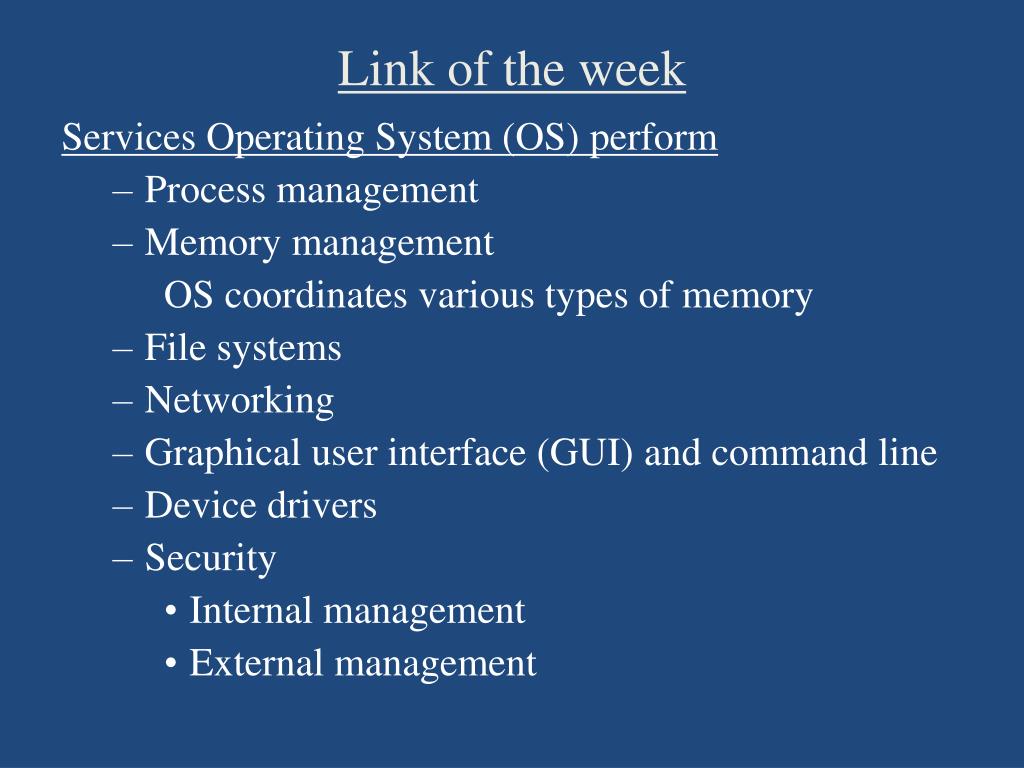 Link of the week

Services Operating System (OS) perform

– Process management

– Memory management

OS coordinates various types of memory

– File systems

– Networking

– Graphical user interface (GUI) and command line

– Device drivers

– Security

• Internal management

• External management